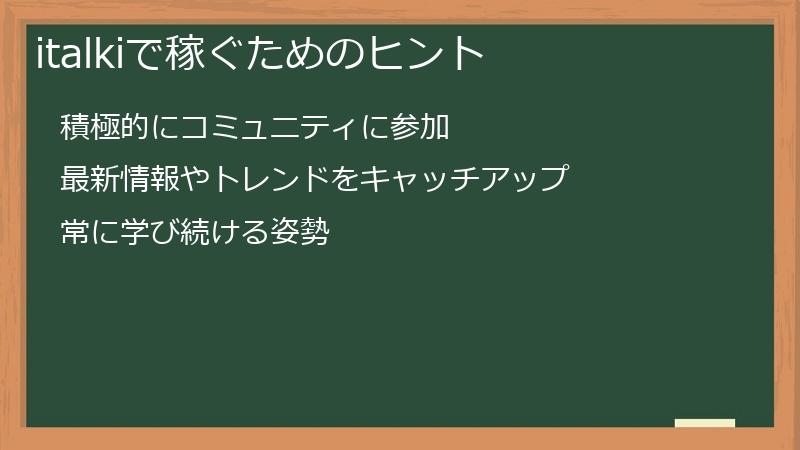 italkiで稼ぐためのヒント

積極的にコミュニティに参加

最新情報やトレンドをキャッチアップ

常に学び続ける姿勢